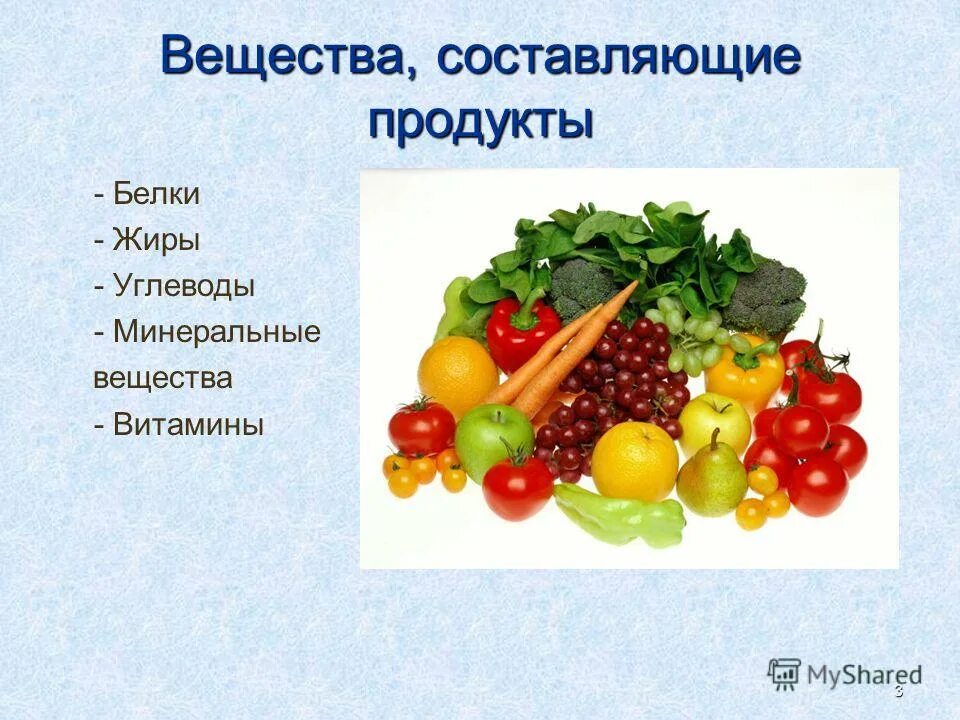 Вещества, составляющие продукты

- Белки
- Жиры
- Углеводы
- Минеральные вещества
- Витамины

MyShared

3